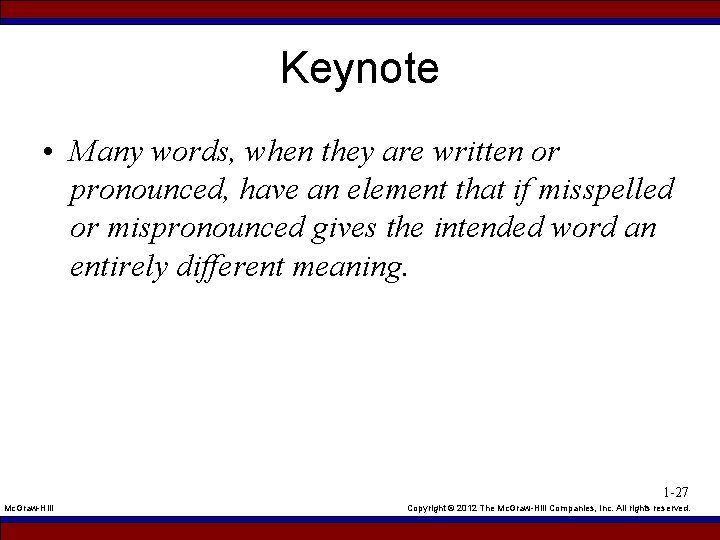 Keynote

• Many words, when they are written or pronounced, have an element that if misspelled or mispronounced gives the intended word an entirely different meaning.

1-27

McGraw-Hill

Copyright © 2012 The McGraw-Hill Companies, Inc. All rights reserved.